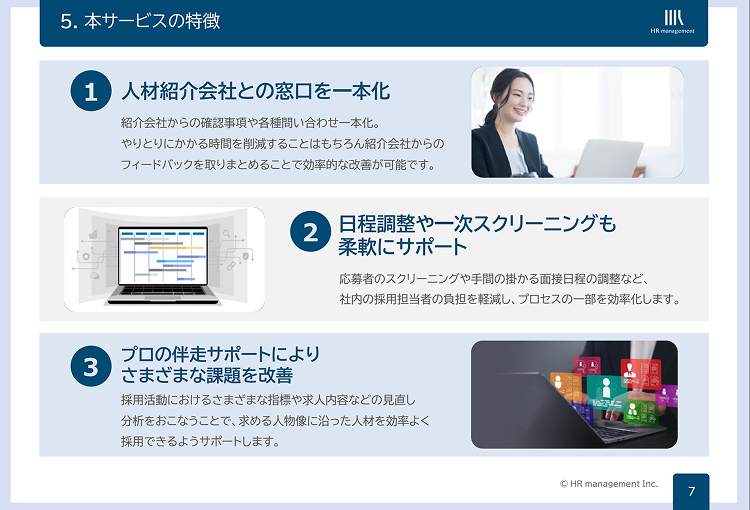 5. 本サービスの特徴

HR management

1 人材紹介会社との窓口を一本化

紹介会社からの確認事項や各種問い合わせ一本化。
やりとりにかかる時間を削減することはもちろん紹介会社からのフィードバックを取りまとめることで効率的な改善が可能です。

2 日程調整や一次スクリーニングも柔軟にサポート

応募者のスクリーニングや手間の掛かる面接日程の調整など、社内の採用担当者の負担を軽減し、プロセスの一部を効率化します。

3 プロの伴走サポートによりさまざまな課題を改善

採用活動におけるさまざまな指標や求人内容などの見直し分析をおこなうことで、求める人物像に沿った人材を効率よく採用できるようサポートします。

© HR management Inc.

7